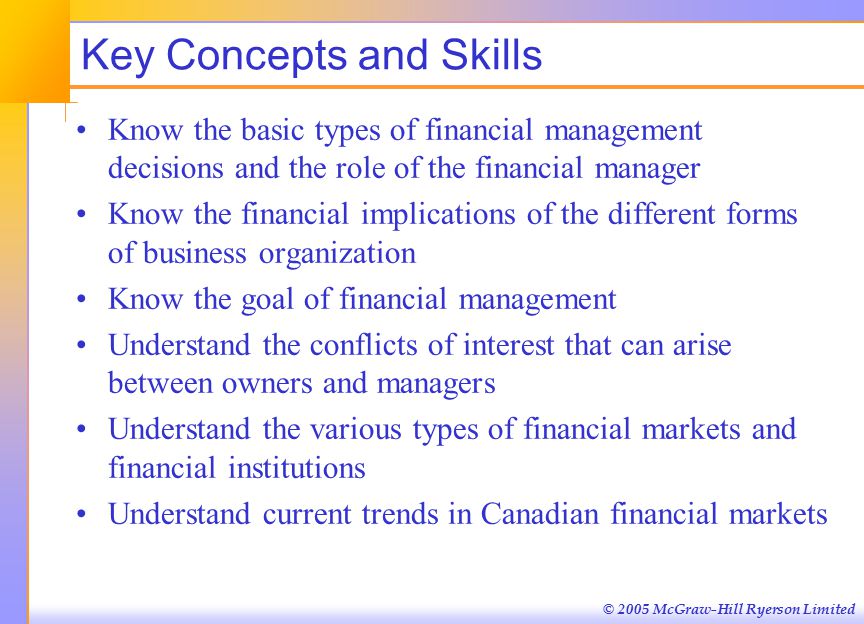 Key Concepts and Skills

• Know the basic types of financial management decisions and the role of the financial manager
• Know the financial implications of the different forms of business organization
• Know the goal of financial management
• Understand the conflicts of interest that can arise between owners and managers
• Understand the various types of financial markets and financial institutions
• Understand current trends in Canadian financial markets

© 2005 McGraw-Hill Ryerson Limited